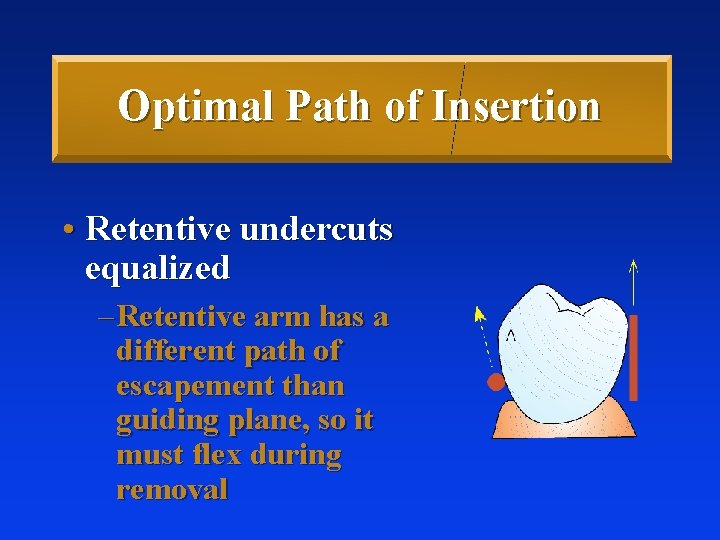 Optimal Path of Insertion

• Retentive undercuts equalized

– Retentive arm has a different path of escapement than guiding plane, so it must flex during removal